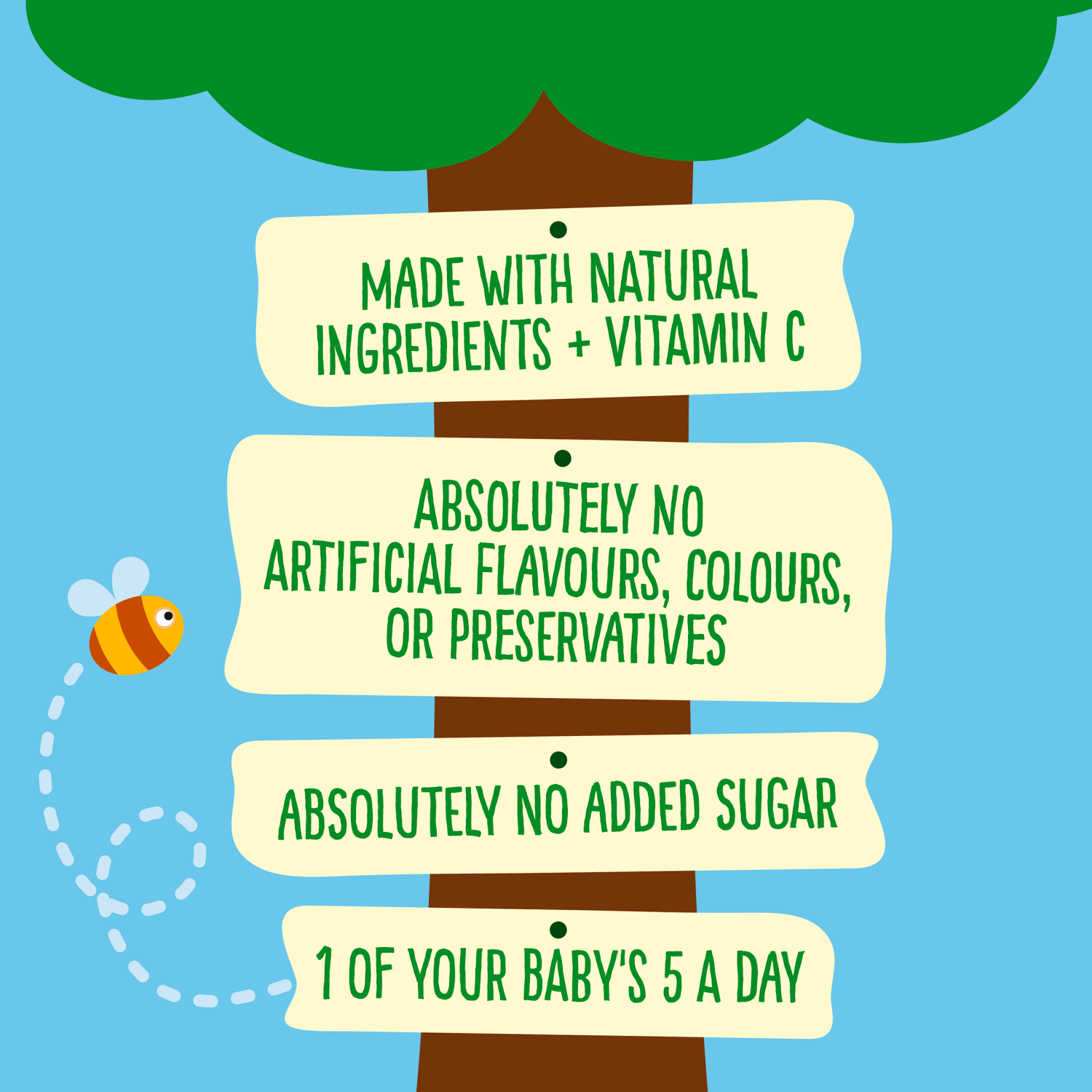 MADE WITH NATURAL INGREDIENTS + VITAMIN C

ABSOLUTELY NO ARTIFICIAL FLAVOURS, COLOURS, OR PRESERVATIVES

ABSOLUTELY NO ADDED SUGAR

1 OF YOUR BABY'S 5 A DAY